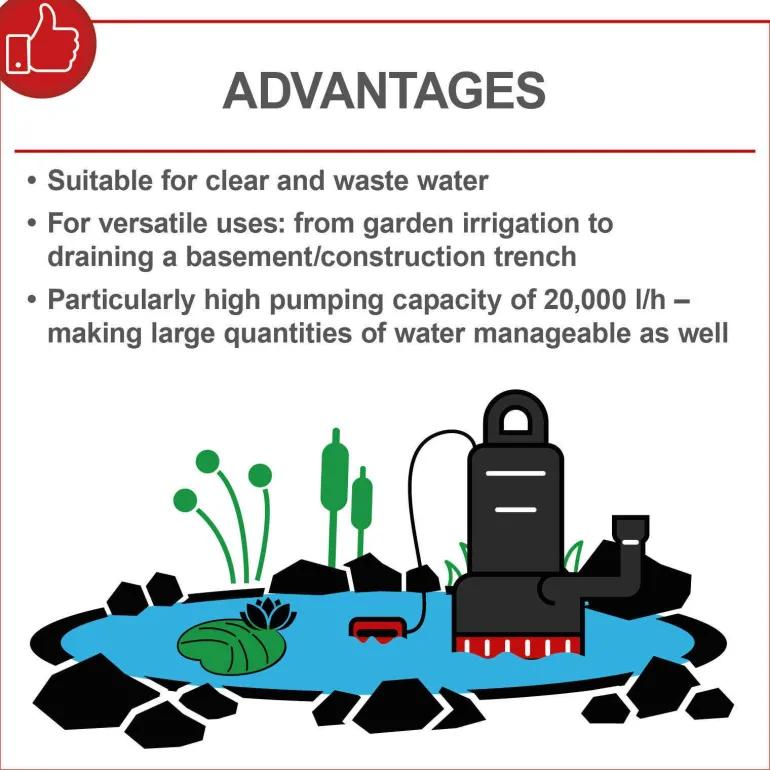 ADVANTAGES

• Suitable for clear and waste water
• For versatile uses: from garden irrigation to draining a basement/construction trench
• Particularly high pumping capacity of 20,000 l/h – making large quantities of water manageable as well